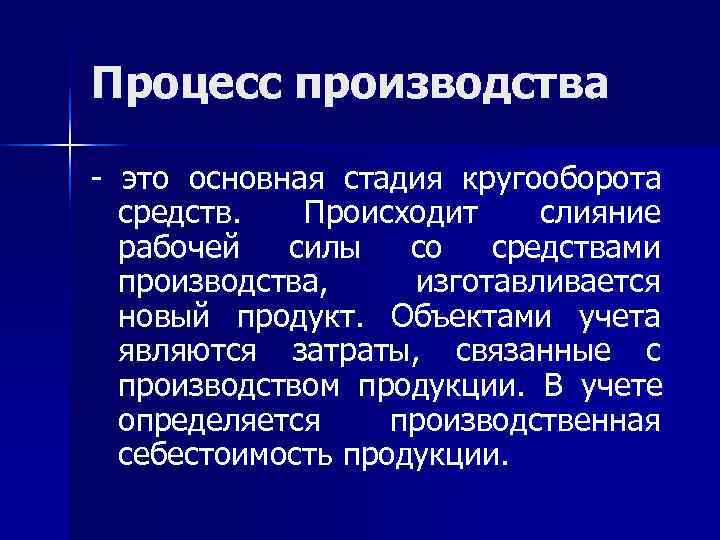 Процесс производства

- это основная стадия кругооборота средств. Происходит слияние рабочей силы со средствами производства, изготавливается новый продукт. Объектами учета являются затраты, связанные с производством продукции. В учете определяется производственная себестоимость продукции.